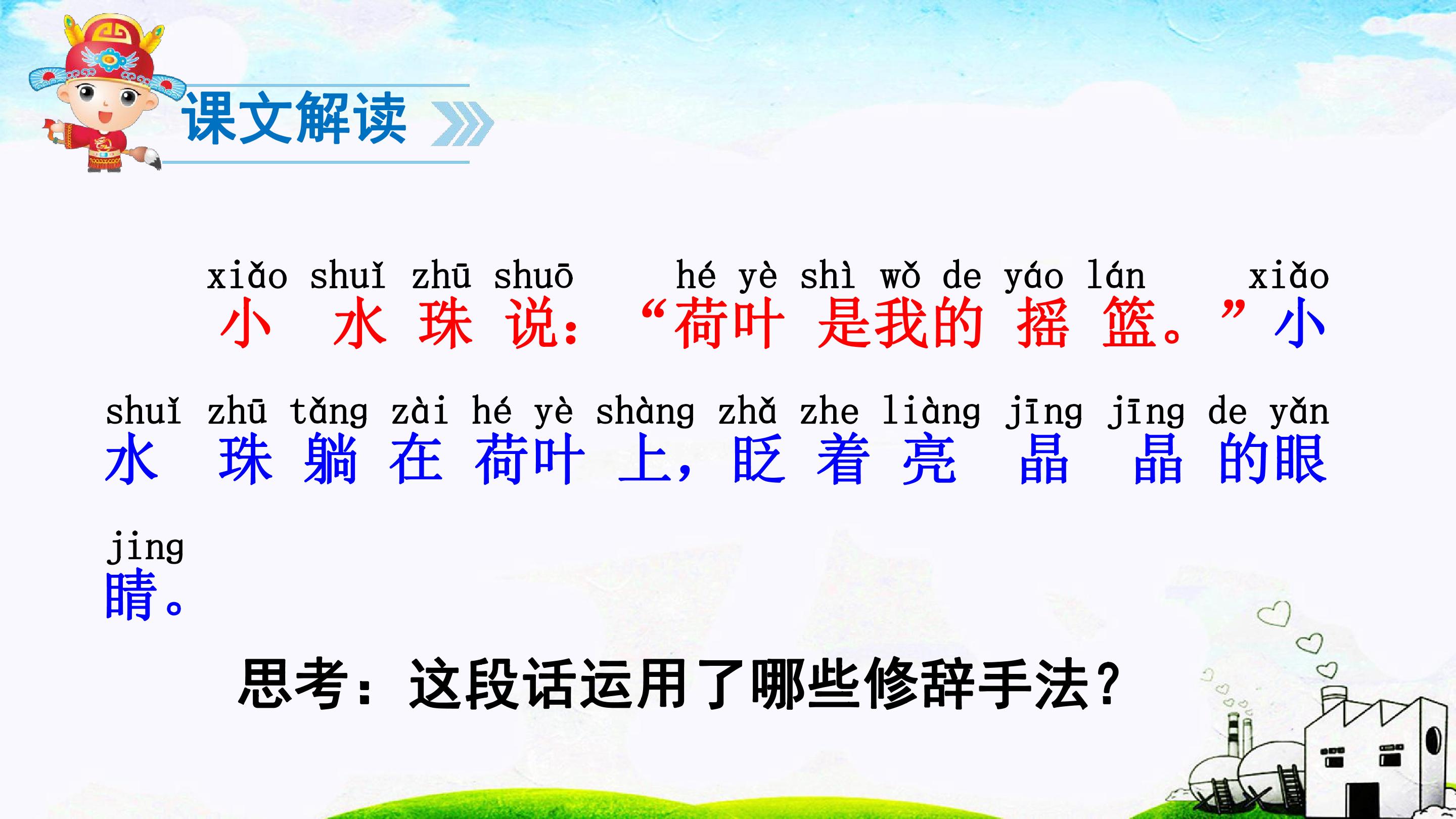 课文解读

xiǎo shuǐ zhū shuō hé yè shì wǒ de yáo lán xiǎo
小水珠说：“荷叶是我的摇篮。”小

shuǐ zhū tǎng zài hé yè shàng zhǎ zhe liàng jīng jīng de yǎn
水珠躺在荷叶上，眨着亮晶晶的眼

jing
睛。

思考：这段话运用了哪些修辞手法？